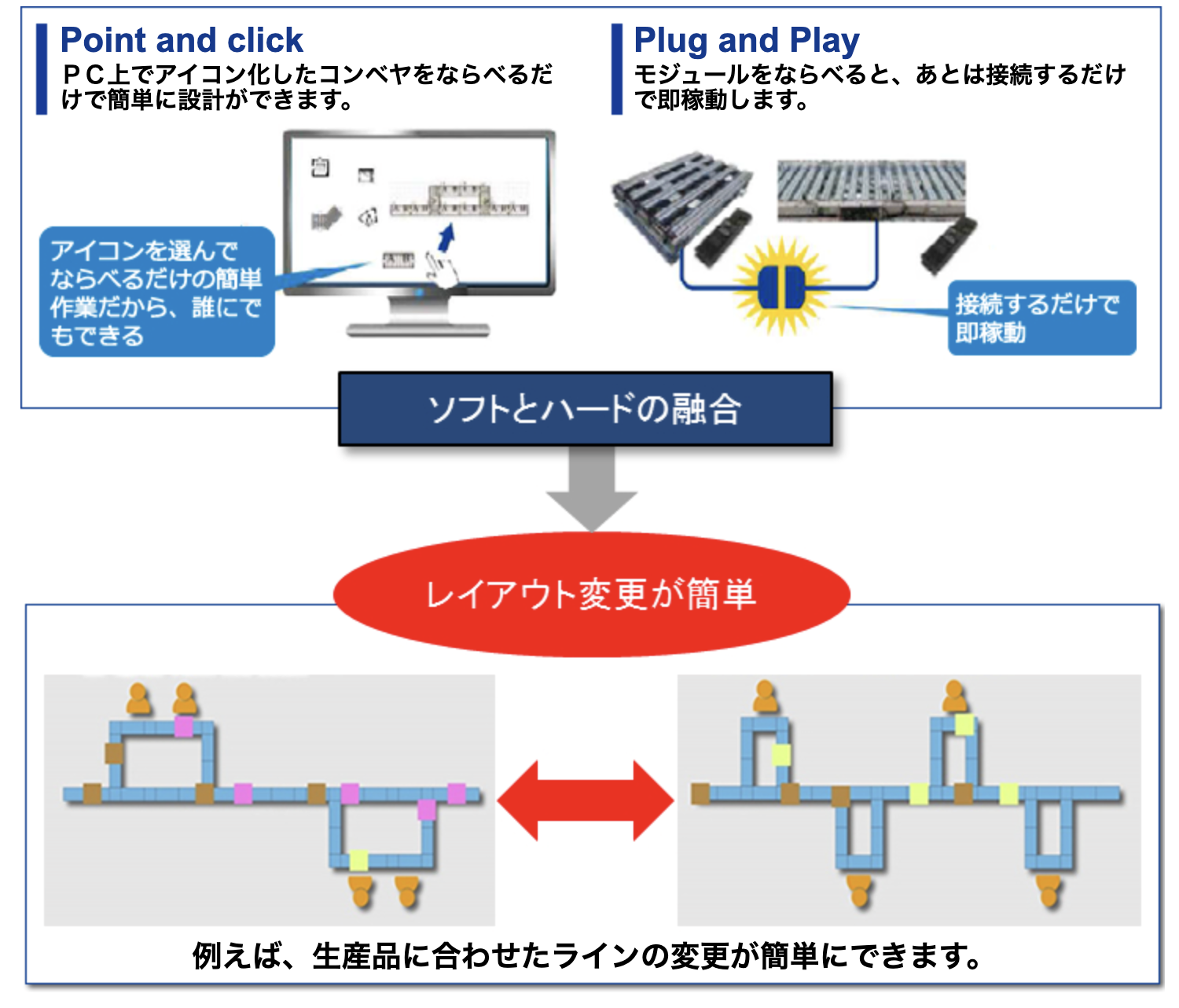 Point and click
ＰＣ上でアイコン化したコンベヤをならべるだけで簡単に設計ができます。

アイコンを選んでならべるだけの簡単作業だから、誰にでもできる

Plug and Play
モジュールをならべると、あとは接続するだけで即稼動します。

接続するだけで即稼動

ソフトとハードの融合

レイアウト変更が簡単

例えば、生産品に合わせたラインの変更が簡単にできます。